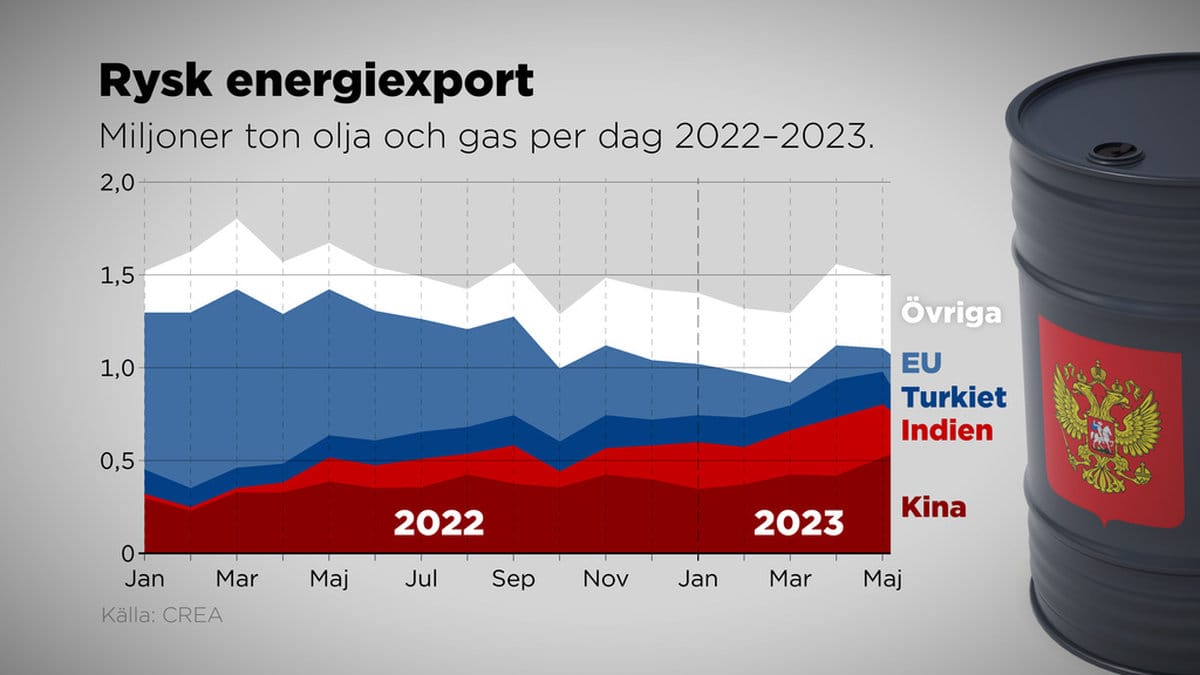 Rysk energiexport

Miljoner ton olja och gas per dag 2022–2023.

2,0
1,5
1,0
0,5
0

Övriga
EU
Turkiet
Indien
Kina

2022
2023

Jan Mar Maj Jul Sep Nov Jan Mar Maj

Källa: CREA